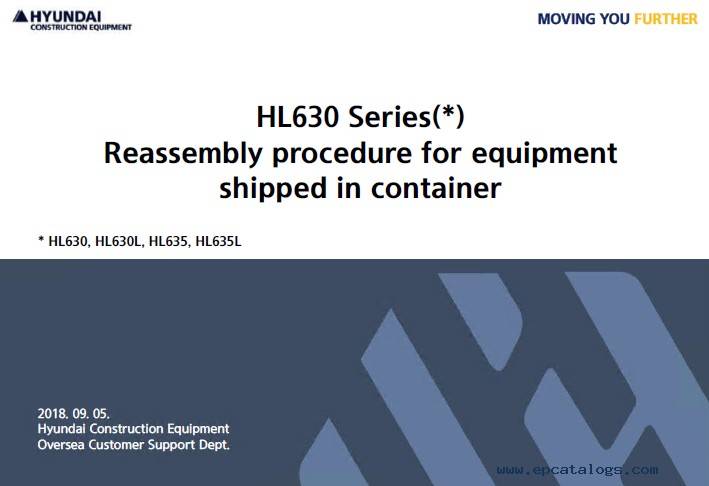 HYUNDAI
CONSTRUCTION EQUIPMENT

MOVING YOU FURTHER

HL630 Series(*)
Reassembly procedure for equipment shipped in container

* HL630, HL630L, HL635, HL635L

2018. 09. 05.
Hyundai Construction Equipment
Oversea Customer Support Dept.

www.epcatalogs.com